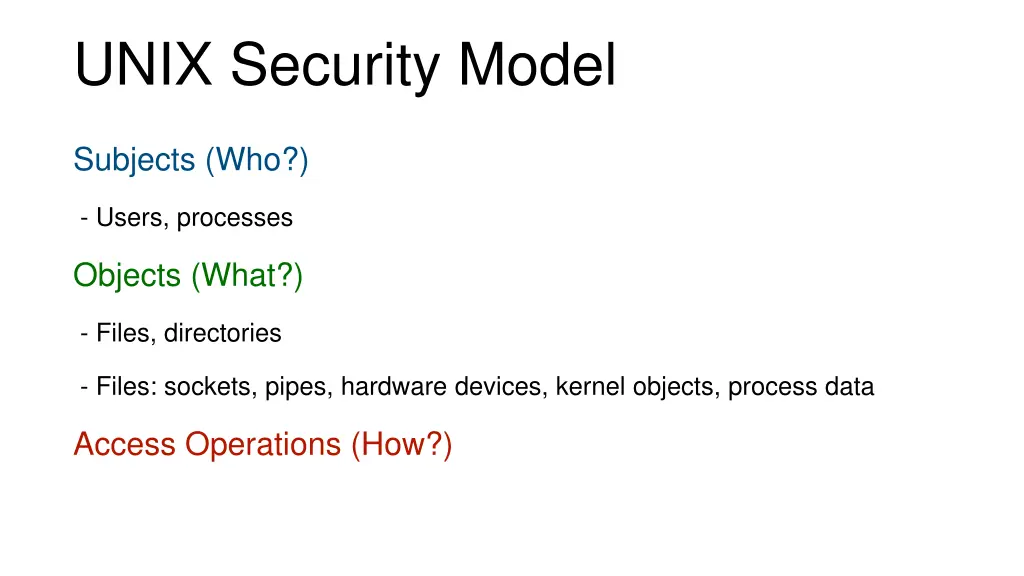 UNIX Security Model

Subjects (Who?)

- Users, processes

Objects (What?)

- Files, directories

- Files: sockets, pipes, hardware devices, kernel objects, process data

Access Operations (How?)